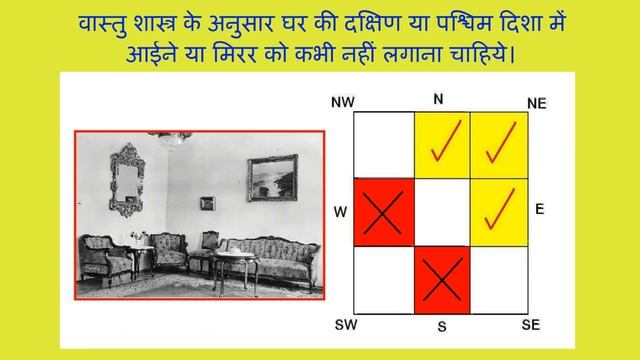 वास्तु शास्त्र के अनुसार घर की दक्षिण या पश्चिम दिशा में आईने या मिरर को कभी नहीं लगाना चाहिये।

NW N NE
W E
SW S SE